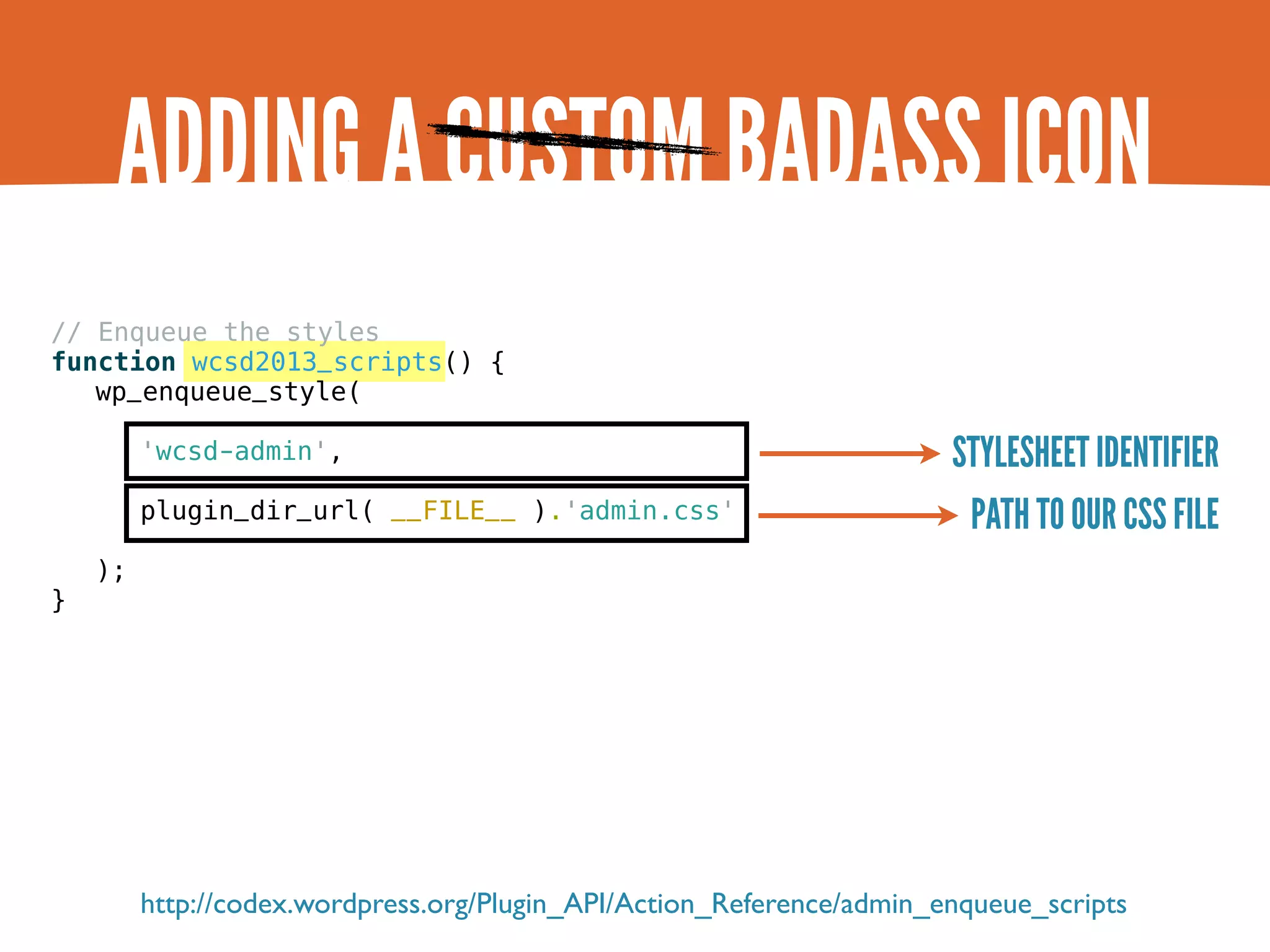 ADDING A CUSTOM BADASS ICON

// Enqueue the styles
function wcsd2013_scripts() {
wp_enqueue_style(
'wcsd-admin',
plugin_dir_url( __FILE__ ).'admin.css'
);
}

STYLESHEET IDENTIFIER

PATH TO OUR CSS FILE

http://codex.wordpress.org/Plugin_API/Action_Reference/admin_enqueue_scripts